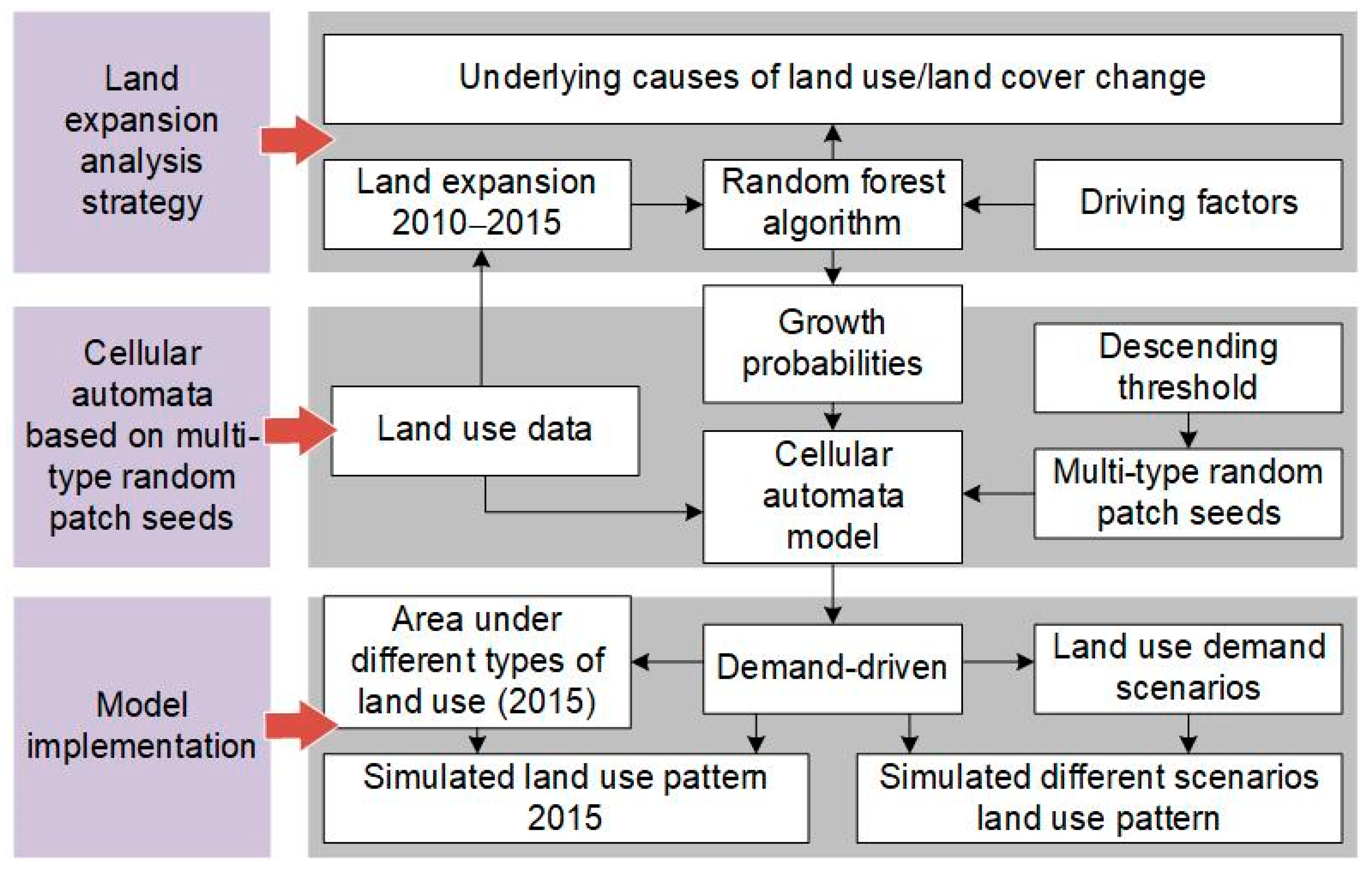 Land expansion analysis strategy

Underlying causes of land use/land cover change

Land expansion 2010–2015

Random forest algorithm

Driving factors

Cellular automata based on multi-type random patch seeds

Growth probabilities

Descending threshold

Land use data

Cellular automata model

Multi-type random patch seeds

Model implementation

Area under different types of land use (2015)

Demand-driven

Land use demand scenarios

Simulated land use pattern 2015

Simulated different scenarios land use pattern